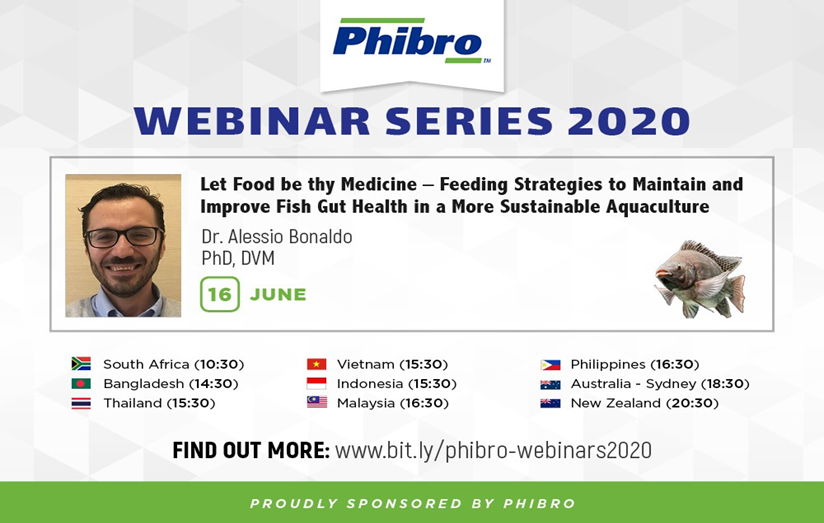 Phibro™

WEBINAR SERIES 2020

Let Food be thy Medicine – Feeding Strategies to Maintain and Improve Fish Gut Health in a More Sustainable Aquaculture

Dr. Alessio Bonaldo
PhD, DVM

16 JUNE

South Africa (10:30)
Bangladesh (14:30)
Thailand (15:30)

Vietnam (15:30)
Indonesia (15:30)
Malaysia (16:30)

Philippines (16:30)
Australia - Sydney (18:30)
New Zealand (20:30)

FIND OUT MORE: www.bit.ly/phibro-webinars2020

PROUDLY SPONSORED BY PHIBRO